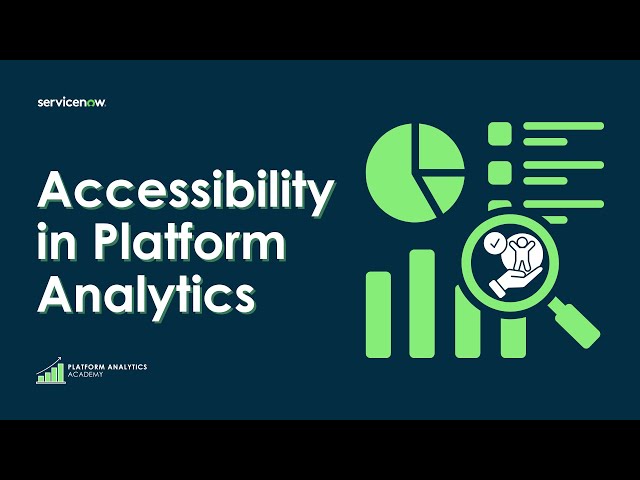 servicenow.

Accessibility in Platform Analytics

PLATFORM ANALYTICS ACADEMY